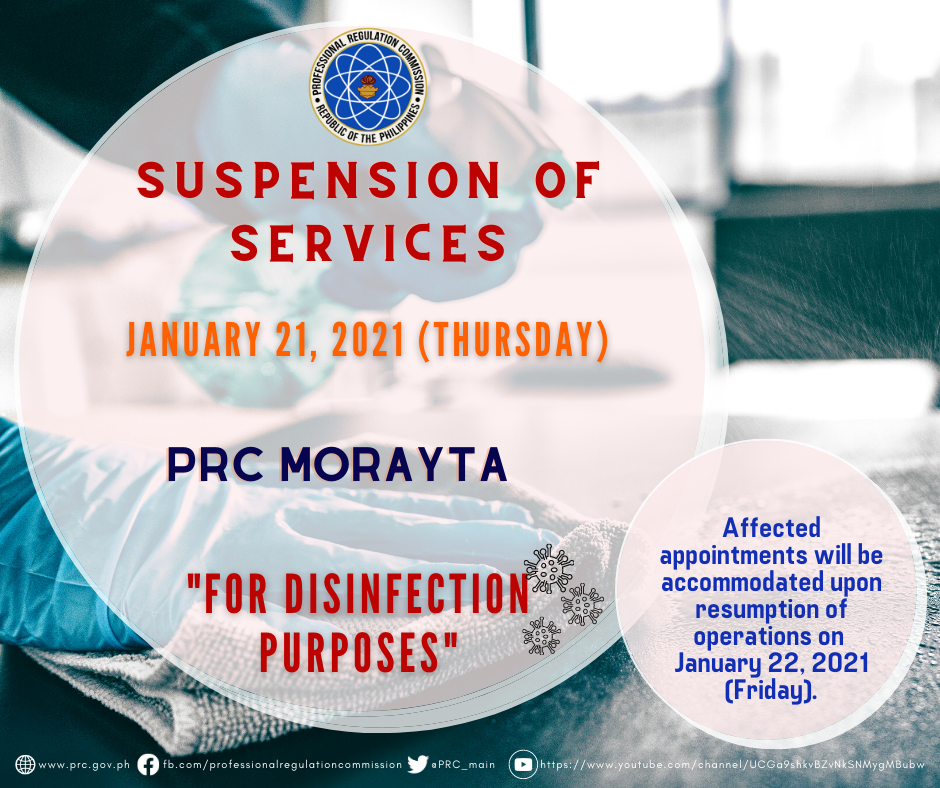 PROFESSIONAL REGULATION COMMISSION
REPUBLIC OF THE PHILIPPINES

SUSPENSION OF SERVICES

JANUARY 21, 2021 (THURSDAY)

PRC MORAYTA

"FOR DISINFECTION PURPOSES"

Affected appointments will be accommodated upon resumption of operations on January 22, 2021 (Friday).

www.prc.gov.ph fb.com/professionalregulationcommission @PRC_main https://www.youtube.com/channel/UCGa9shkvBZvNkSNMygMBubw